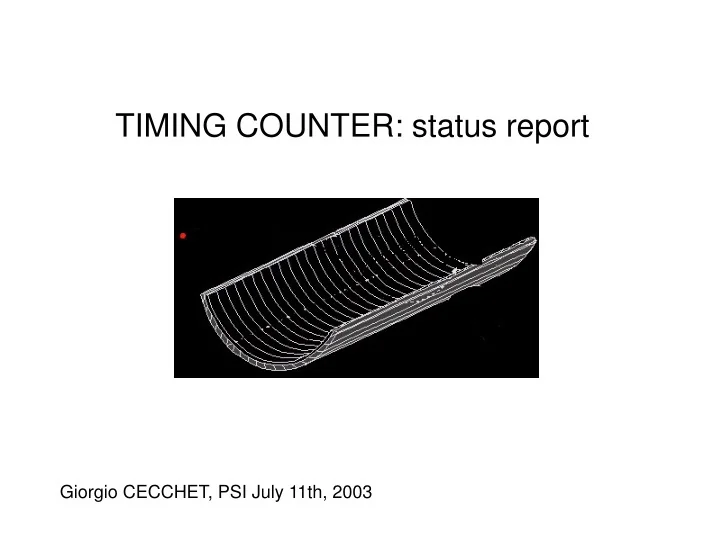 TIMING COUNTER: status report

Giorgio CECCHET, PSI July 11th, 2003